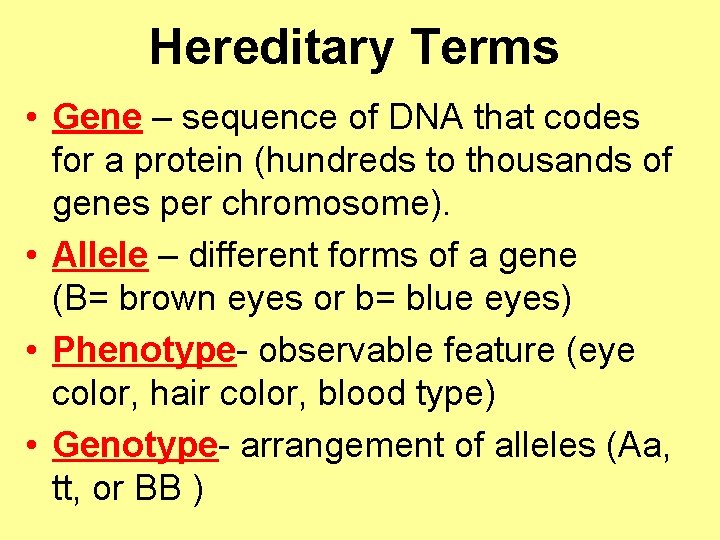 Hereditary Terms

• Gene – sequence of DNA that codes for a protein (hundreds to thousands of genes per chromosome).

• Allele – different forms of a gene (B= brown eyes or b= blue eyes)

• Phenotype- observable feature (eye color, hair color, blood type)

• Genotype- arrangement of alleles (Aa, tt, or BB )